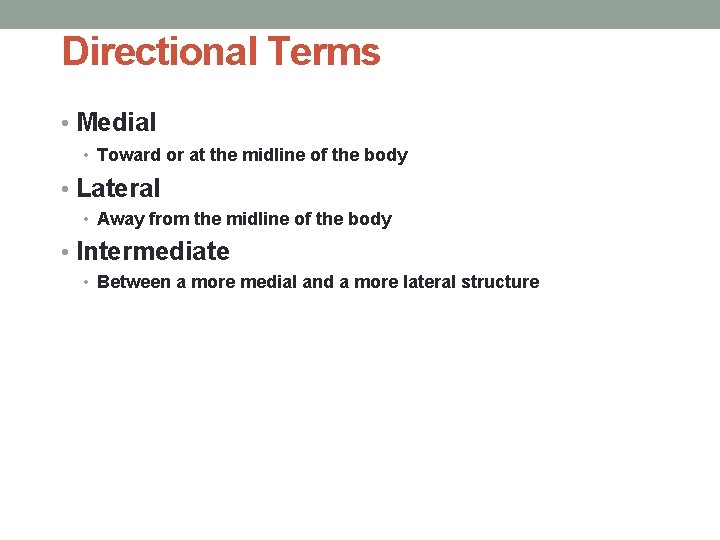 Directional Terms

• Medial
  • Toward or at the midline of the body
• Lateral
  • Away from the midline of the body
• Intermediate
  • Between a more medial and a more lateral structure